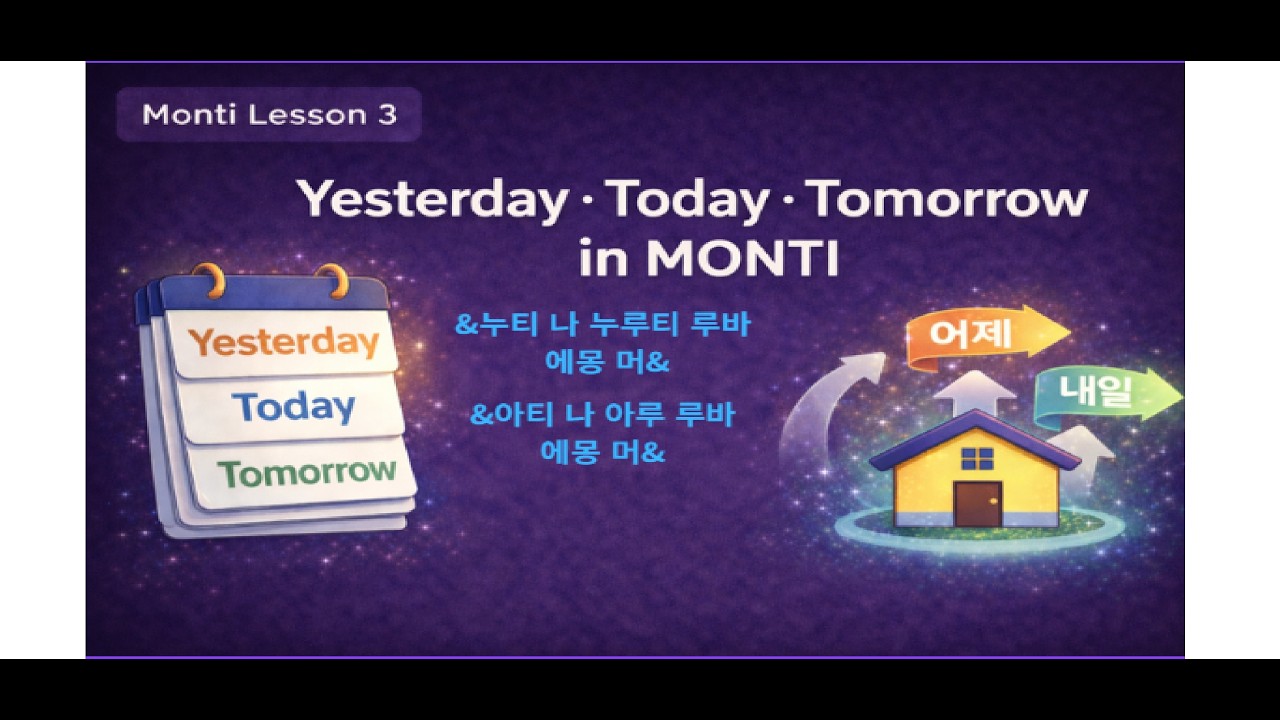 Monti Lesson 3

Yesterday · Today · Tomorrow in MONTI

Yesterday

Today

Tomorrow

&누티 나 누루티 루바 에몽 머&

&아티 나 아루 루바 에몽 머&

어제

내일